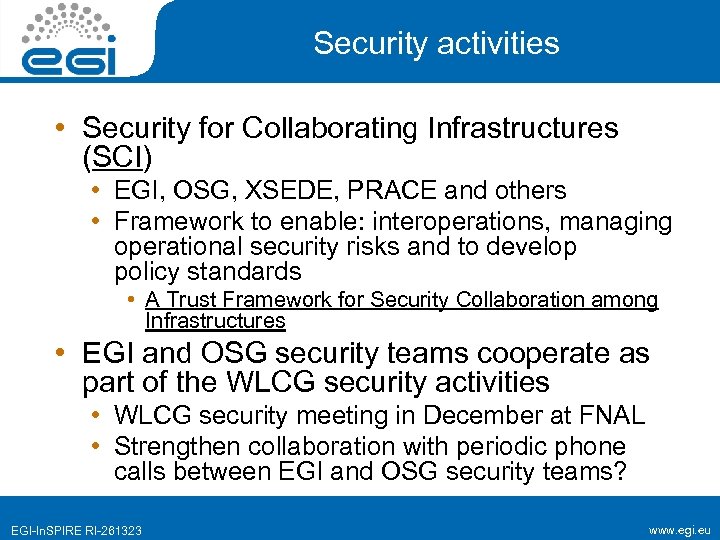 egi

Security activities

• Security for Collaborating Infrastructures (SCI)
  • EGI, OSG, XSEDE, PRACE and others
  • Framework to enable: interoperations, managing operational security risks and to develop policy standards
    • A Trust Framework for Security Collaboration among Infrastructures
• EGI and OSG security teams cooperate as part of the WLCG security activities
  • WLCG security meeting in December at FNAL
  • Strengthen collaboration with periodic phone calls between EGI and OSG security teams?

EGI-InSPIRE RI-261323

www.egi.eu